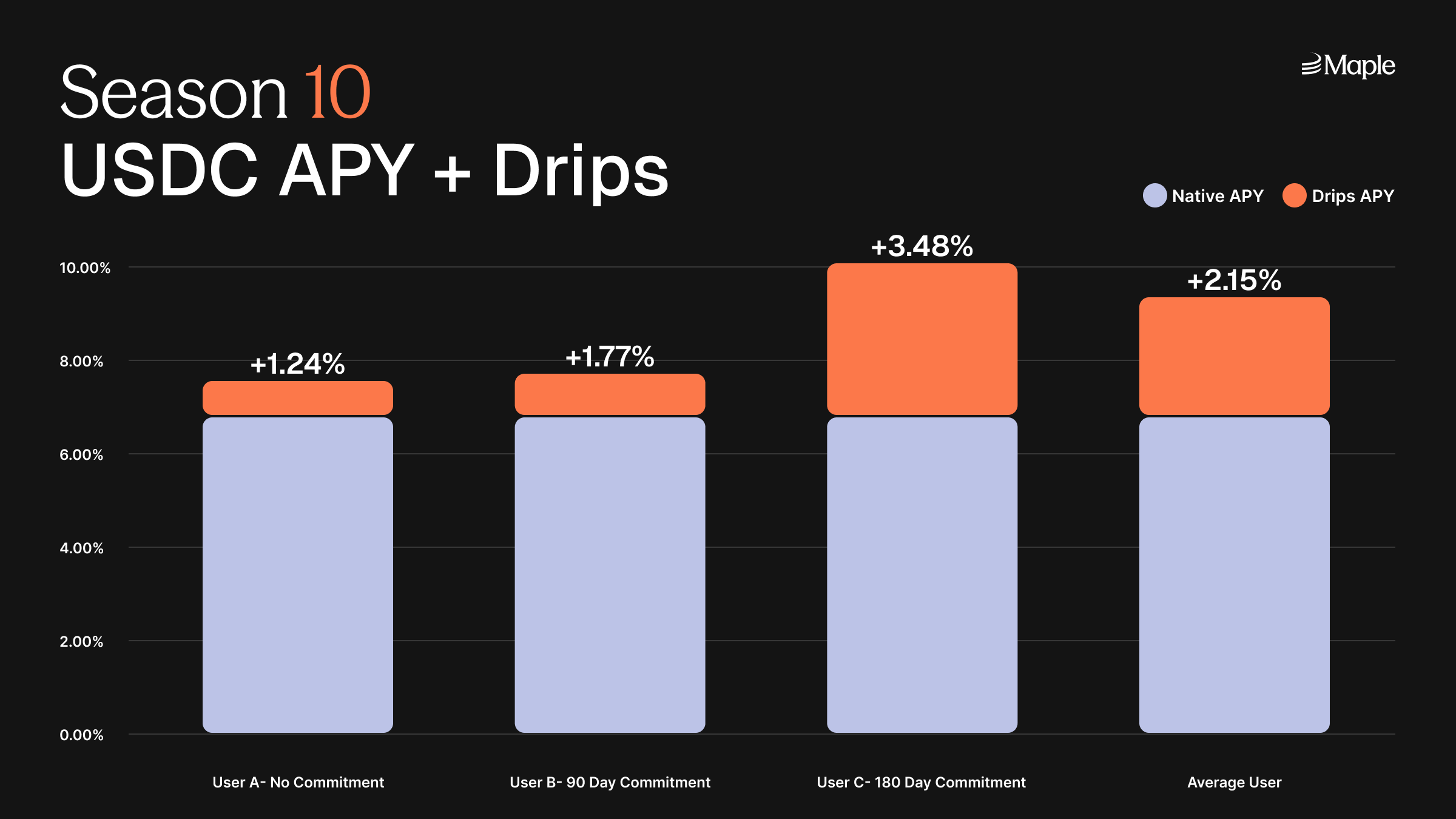 Season 10
USDC APY + Drips

Maple

Native APY Drips APY

10.00%
8.00%
6.00%
4.00%
2.00%
0.00%

+1.24%
+1.77%
+3.48%
+2.15%

User A- No Commitment
User B- 90 Day Commitment
User C- 180 Day Commitment
Average User